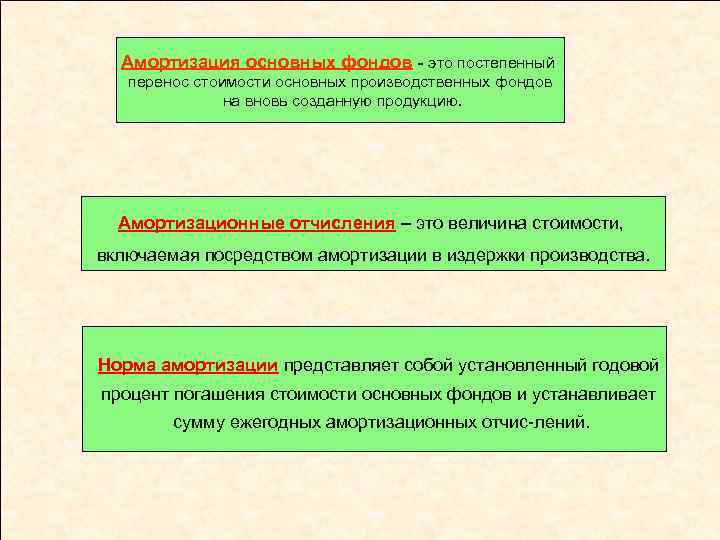 Амортизация основных фондов - это постепенный перенос стоимости основных производственных фондов на вновь созданную продукцию.

Амортизационные отчисления – это величина стоимости, включаемая посредством амортизации в издержки производства.

Норма амортизации представляет собой установленный годовой процент погашения стоимости основных фондов и устанавливает сумму ежегодных амортизационных отчис-лений.